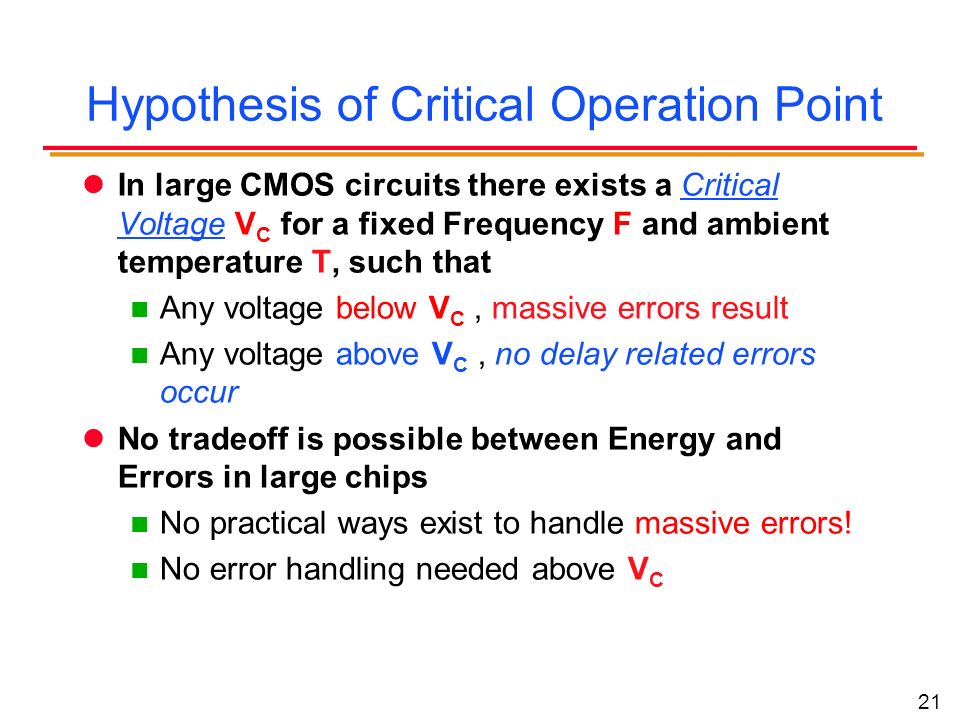 Hypothesis of Critical Operation Point

- In large CMOS circuits there exists a Critical Voltage $V_C$ for a fixed Frequency F and ambient temperature T, such that
  - Any voltage below $V_C$ , massive errors result
  - Any voltage above $V_C$ , no delay related errors occur
- No tradeoff is possible between Energy and Errors in large chips
  - No practical ways exist to handle massive errors!
  - No error handling needed above $V_C$

21